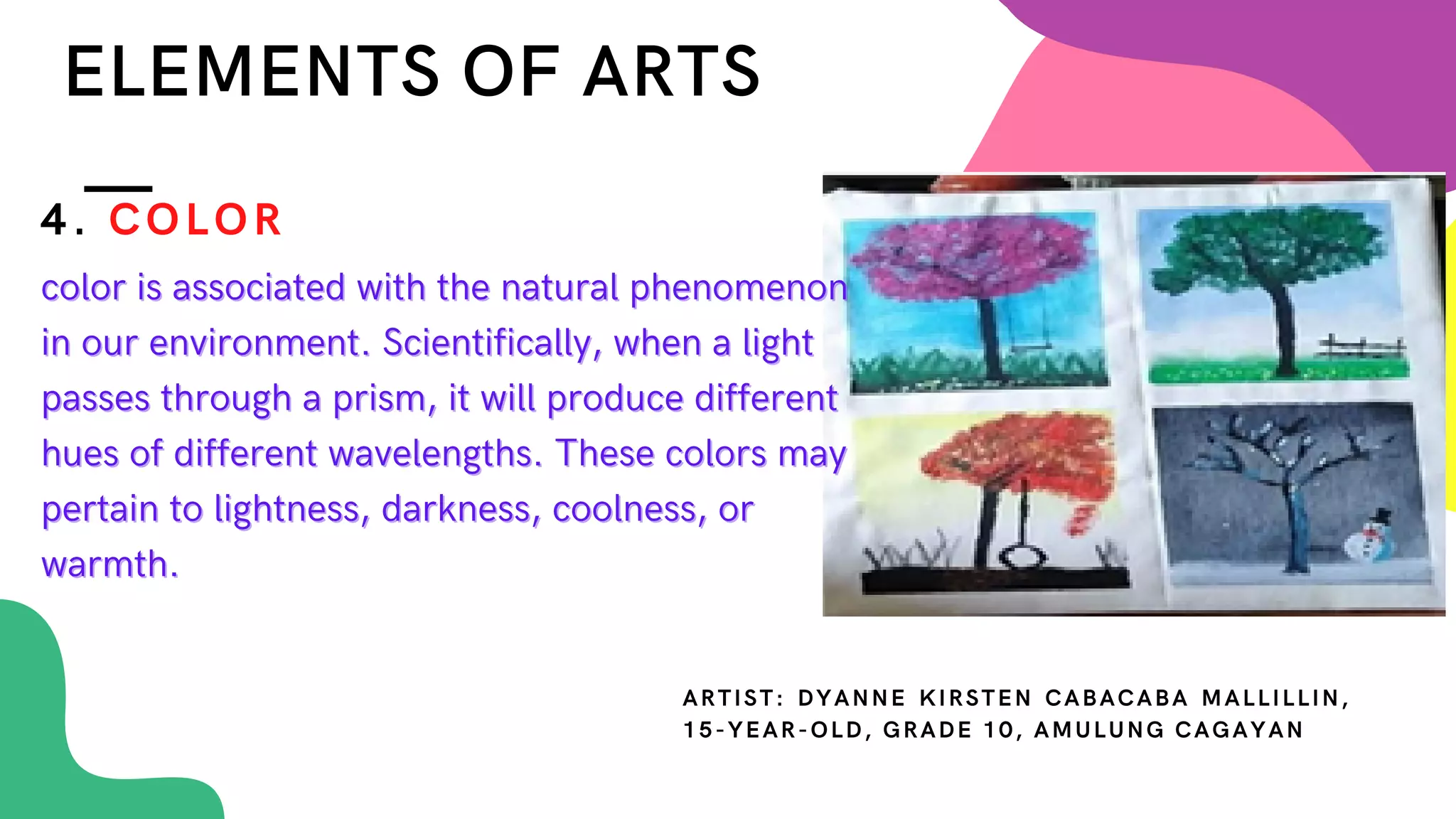 ELEMENTS OF ARTS

4. COLOR

color is associated with the natural phenomenon in our environment. Scientifically, when a light passes through a prism, it will produce different hues of different wavelengths. These colors may pertain to lightness, darkness, coolness, or warmth.

ARTIST: DYANNE KIRSTEN CABACABA MALLILLIN, 15-YEAR-OLD, GRADE 10, AMULUNG CAGAYAN